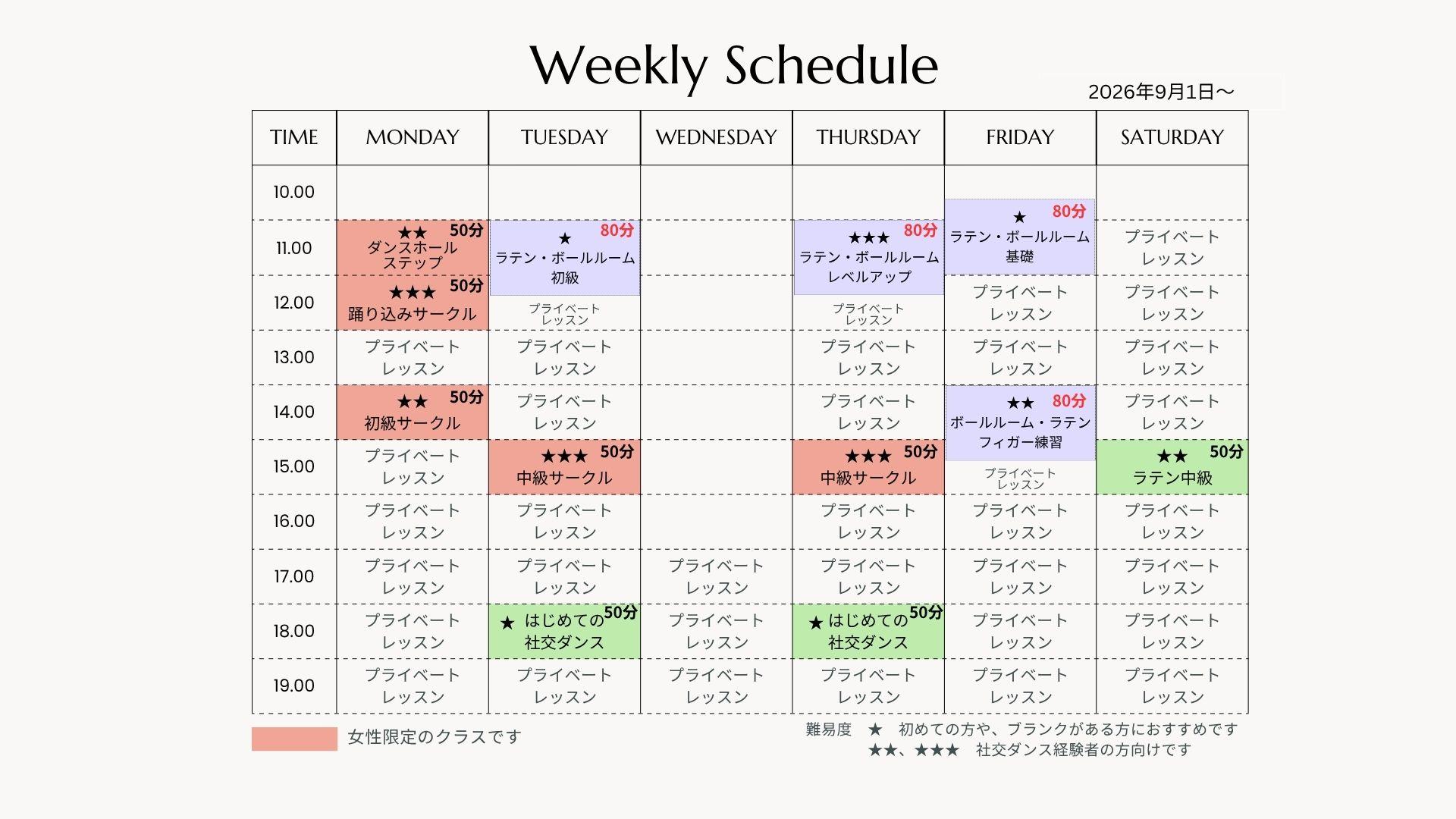 Weekly Schedule

2026年9月1日〜

| TIME | MONDAY | TUESDAY | WEDNESDAY | THURSDAY | FRIDAY | SATURDAY |
|---|---|---|---|---|---|---|
| 10.00 | | | | | ★ 80分 ラテン・ボールルーム 基礎 | |
| 11.00 | ★★ 50分 ダンスホール ステップ | ★ 80分 ラテン・ボールルーム 初級 | | ★★★ 80分 ラテン・ボールルーム レベルアップ | | プライベート レッスン |
| 12.00 | ★★★ 50分 踊り込みサークル | プライベート レッスン | | プライベート レッスン | プライベート レッスン | プライベート レッスン |
| 13.00 | プライベート レッスン | プライベート レッスン | | プライベート レッスン | プライベート レッスン | プライベート レッスン |
| 14.00 | ★★ 50分 初級サークル | プライベート レッスン | | プライベート レッスン | ★★ 80分 ボールルーム・ラテン フィガー練習 | プライベート レッスン |
| 15.00 | プライベート レッスン | ★★★ 50分 中級サークル | | ★★★ 50分 中級サークル | プライベート レッスン | ★★ 50分 ラテン中級 |
| 16.00 | プライベート レッスン | プライベート レッスン | | プライベート レッスン | プライベート レッスン | プライベート レッスン |
| 17.00 | プライベート レッスン | プライベート レッスン | プライベート レッスン | プライベート レッスン | プライベート レッスン | プライベート レッスン |
| 18.00 | プライベート レッスン | ★ はじめての 50分 社交ダンス | プライベート レッスン | ★ はじめての 50分 社交ダンス | プライベート レッスン | プライベート レッスン |
| 19.00 | プライベート レッスン | プライベート レッスン | プライベート レッスン | プライベート レッスン | プライベート レッスン | プライベート レッスン |

女性限定のクラスです

難易度 ★ 初めての方や、ブランクがある方におすすめです
★★、★★★ 社交ダンス経験者の方向けです